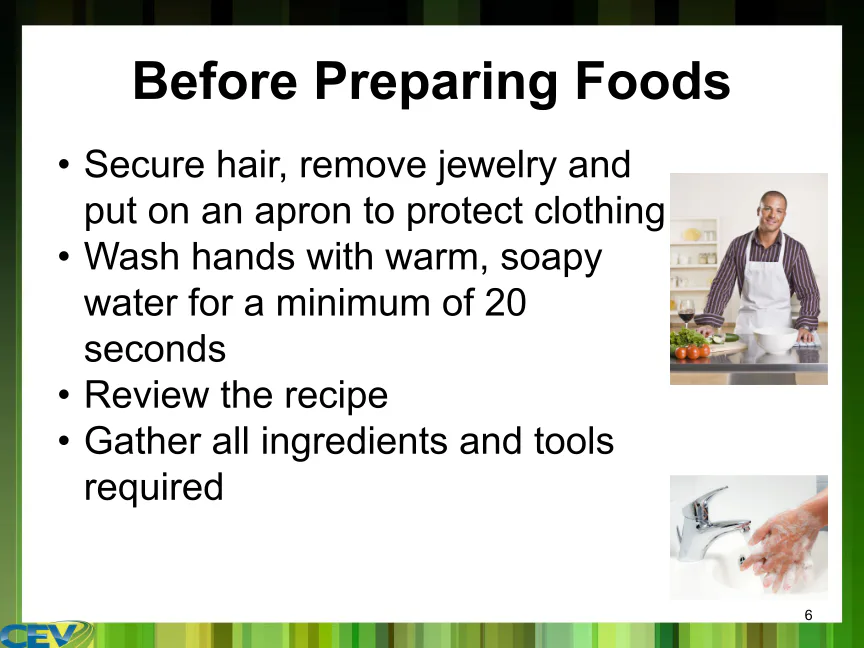 Before Preparing Foods

• Secure hair, remove jewelry and put on an apron to protect clothing
• Wash hands with warm, soapy water for a minimum of 20 seconds
• Review the recipe
• Gather all ingredients and tools required

6

CEV